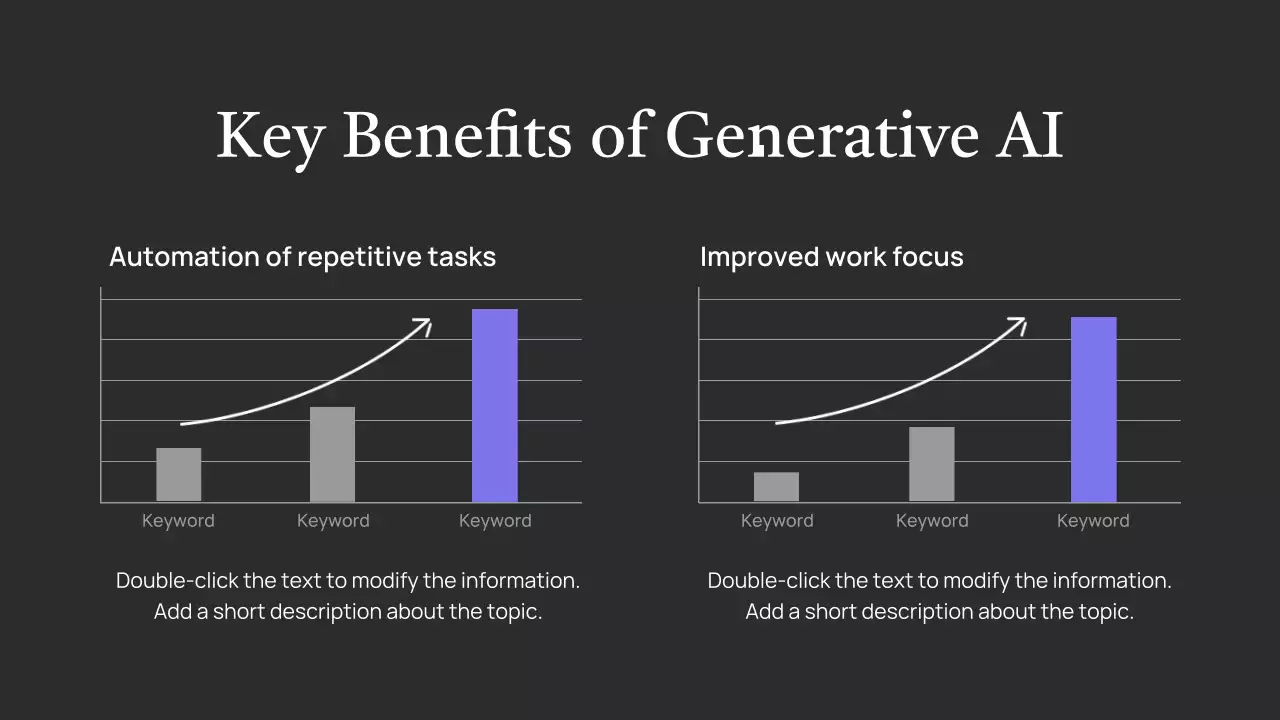 Key Benefits of Generative AI

Automation of repetitive tasks

Keyword Keyword Keyword

Double-click the text to modify the information. Add a short description about the topic.

Improved work focus

Keyword Keyword Keyword

Double-click the text to modify the information. Add a short description about the topic.